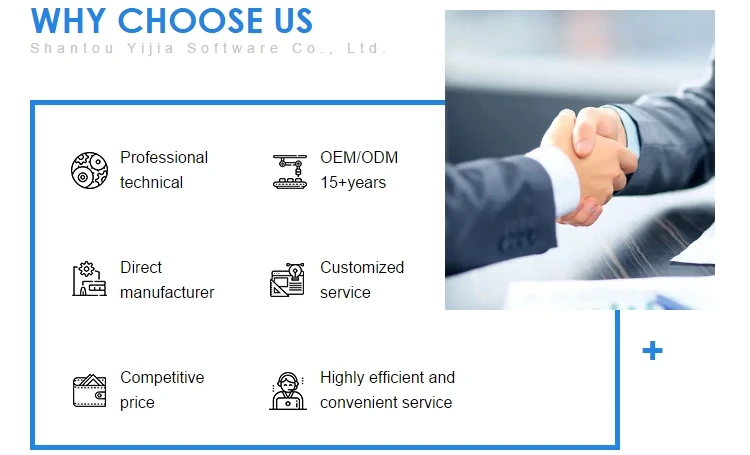 WHY CHOOSE US
Shantou Yijia Software Co., Ltd.

Professional technical

OEM/ODM 15+years

Direct manufacturer

Customized service

Competitive price

Highly efficient and convenient service

+